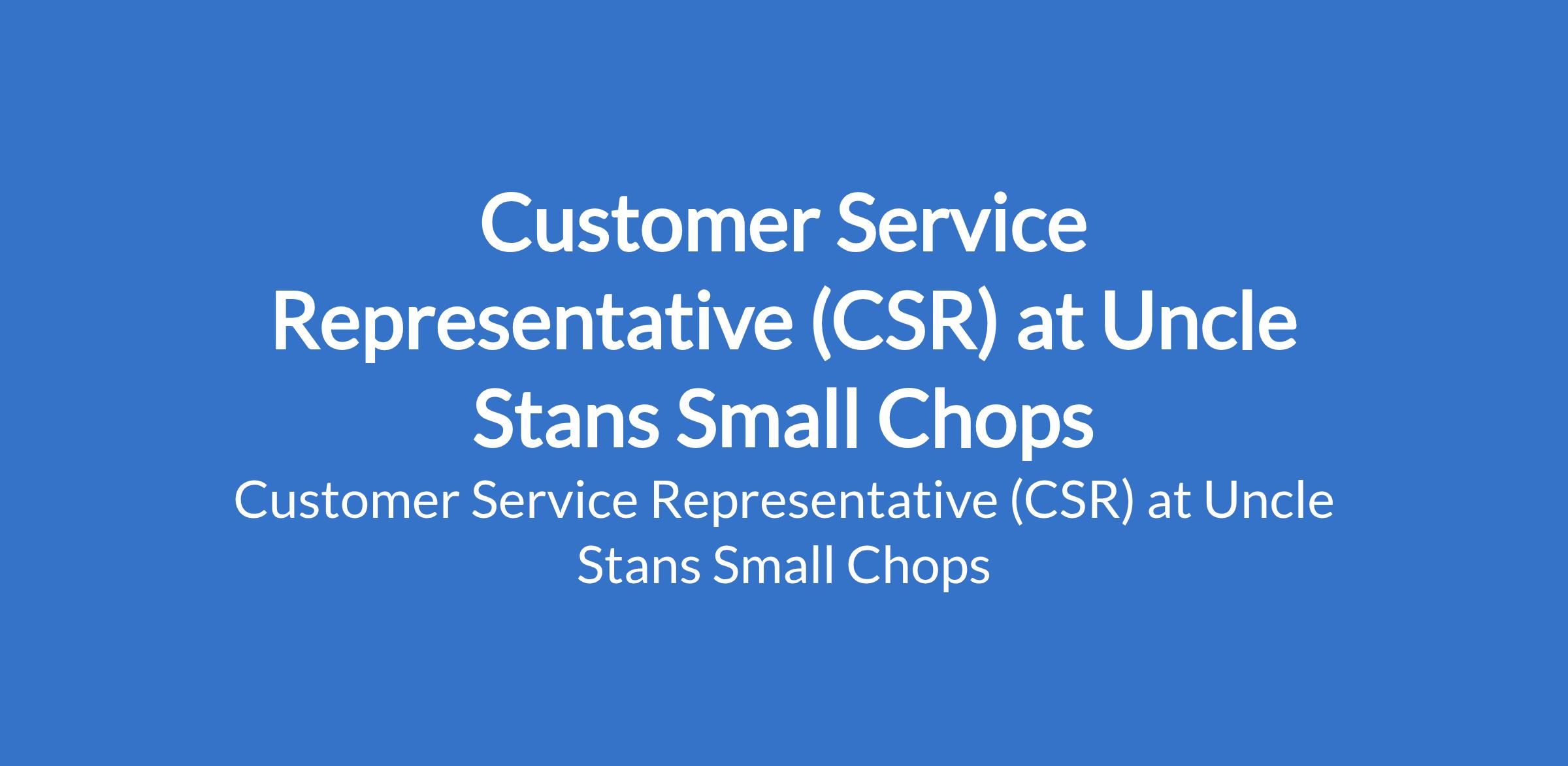 Customer Service Representative (CSR) at Uncle Stans Small Chops

Customer Service Representative (CSR) at Uncle Stans Small Chops